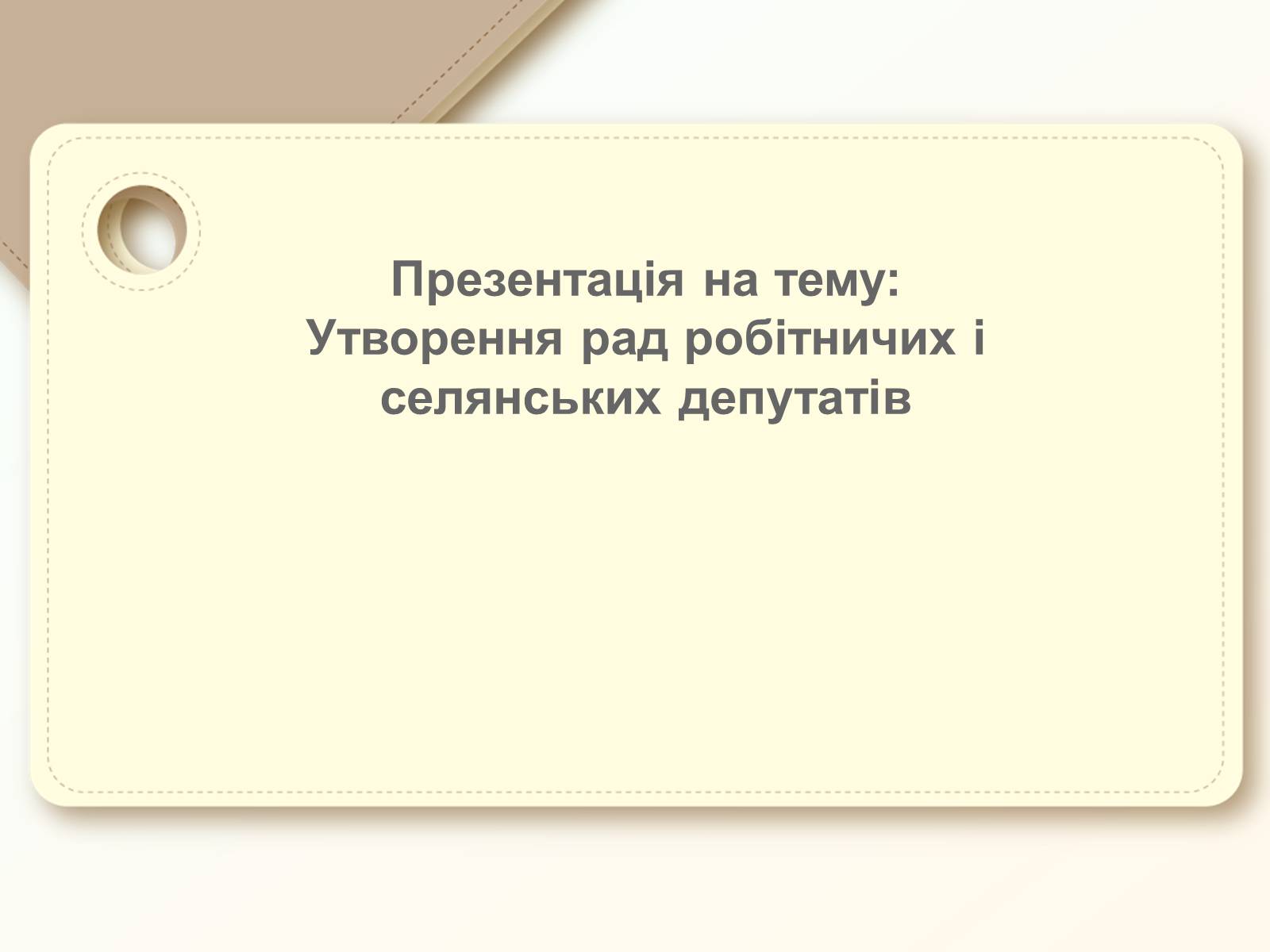 Презентація на тему:
Утворення рад робітничих і селянських депутатів